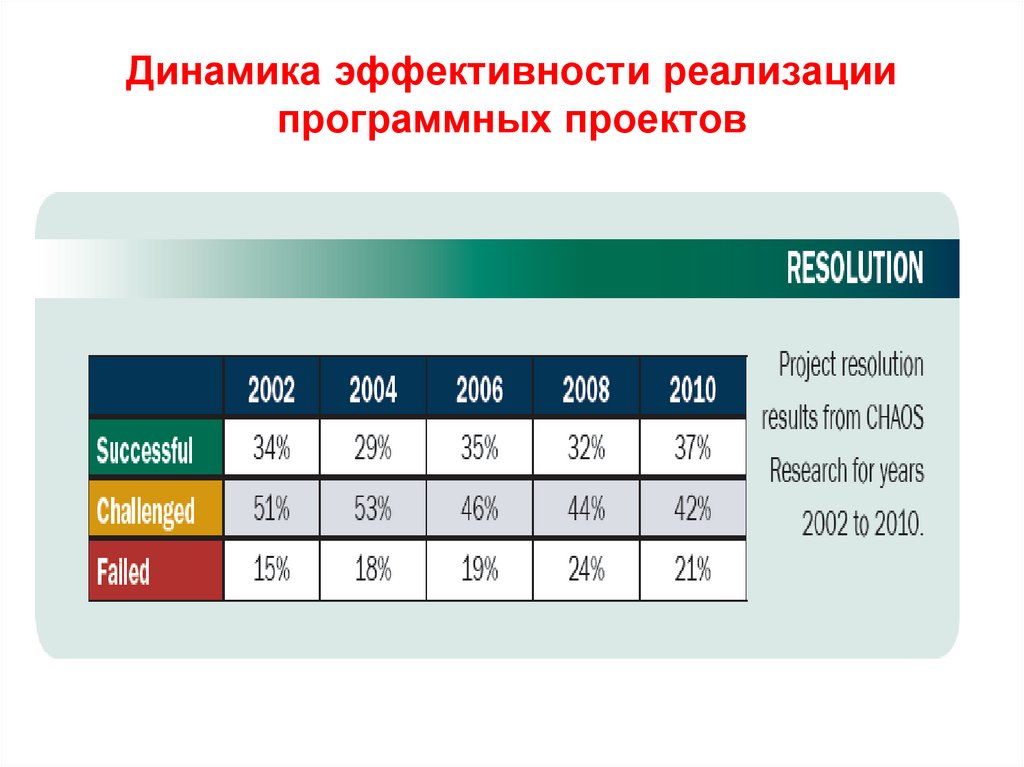 Динамика эффективности реализации программных проектов

RESOLUTION

| | 2002 | 2004 | 2006 | 2008 | 2010 |
|---|---|---|---|---|---|
| Successful | 34% | 29% | 35% | 32% | 37% |
| Challenged | 51% | 53% | 46% | 44% | 42% |
| Failed | 15% | 18% | 19% | 24% | 21% |

Project resolution results from CHAOS Research for years 2002 to 2010.